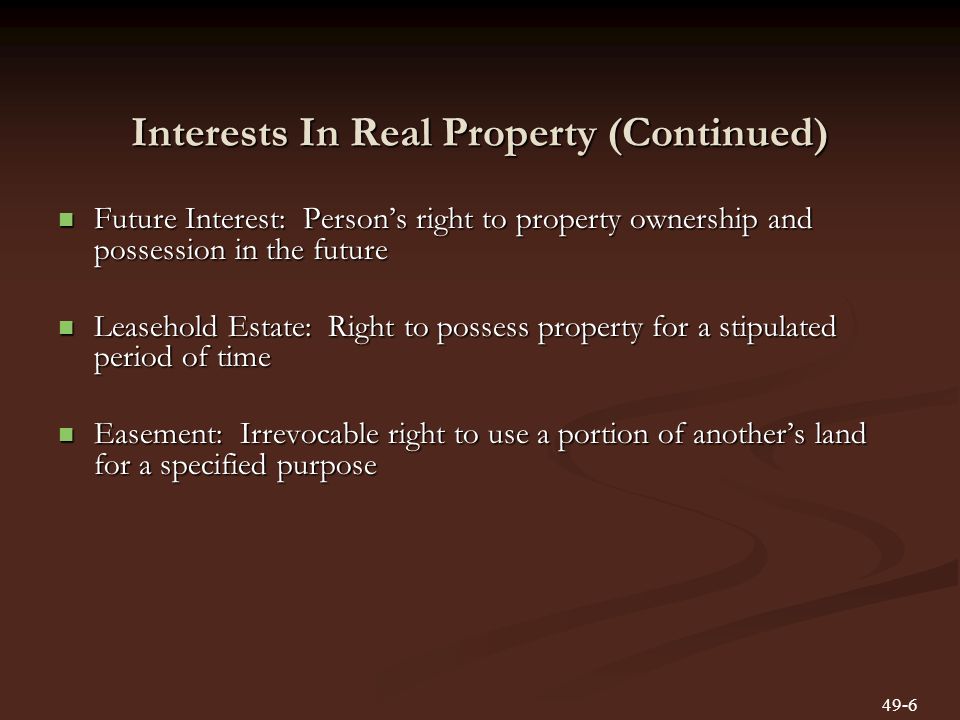 Interests In Real Property (Continued)

Future Interest: Person’s right to property ownership and possession in the future

Leasehold Estate: Right to possess property for a stipulated period of time

Easement: Irrevocable right to use a portion of another’s land for a specified purpose

49-6